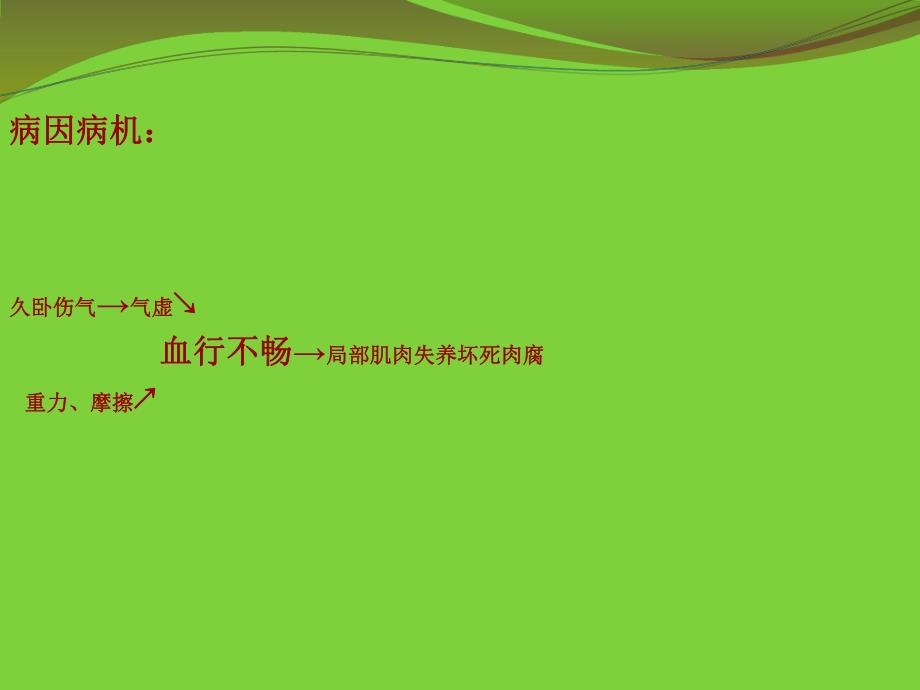 病因病机：

久卧伤气→气虚↘

血行不畅→局部肌肉失养坏死肉腐

重力、摩擦↗